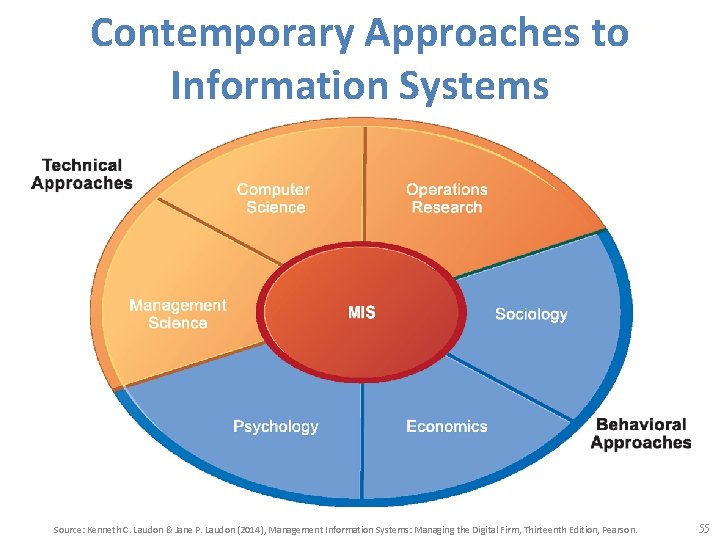 Contemporary Approaches to Information Systems

Technical Approaches

Computer Science

Operations Research

Management Science

MIS

Sociology

Psychology

Economics

Behavioral Approaches

Source: Kenneth C. Laudon & Jane P. Laudon (2014), Management Information Systems: Managing the Digital Firm, Thirteenth Edition, Pearson.

55